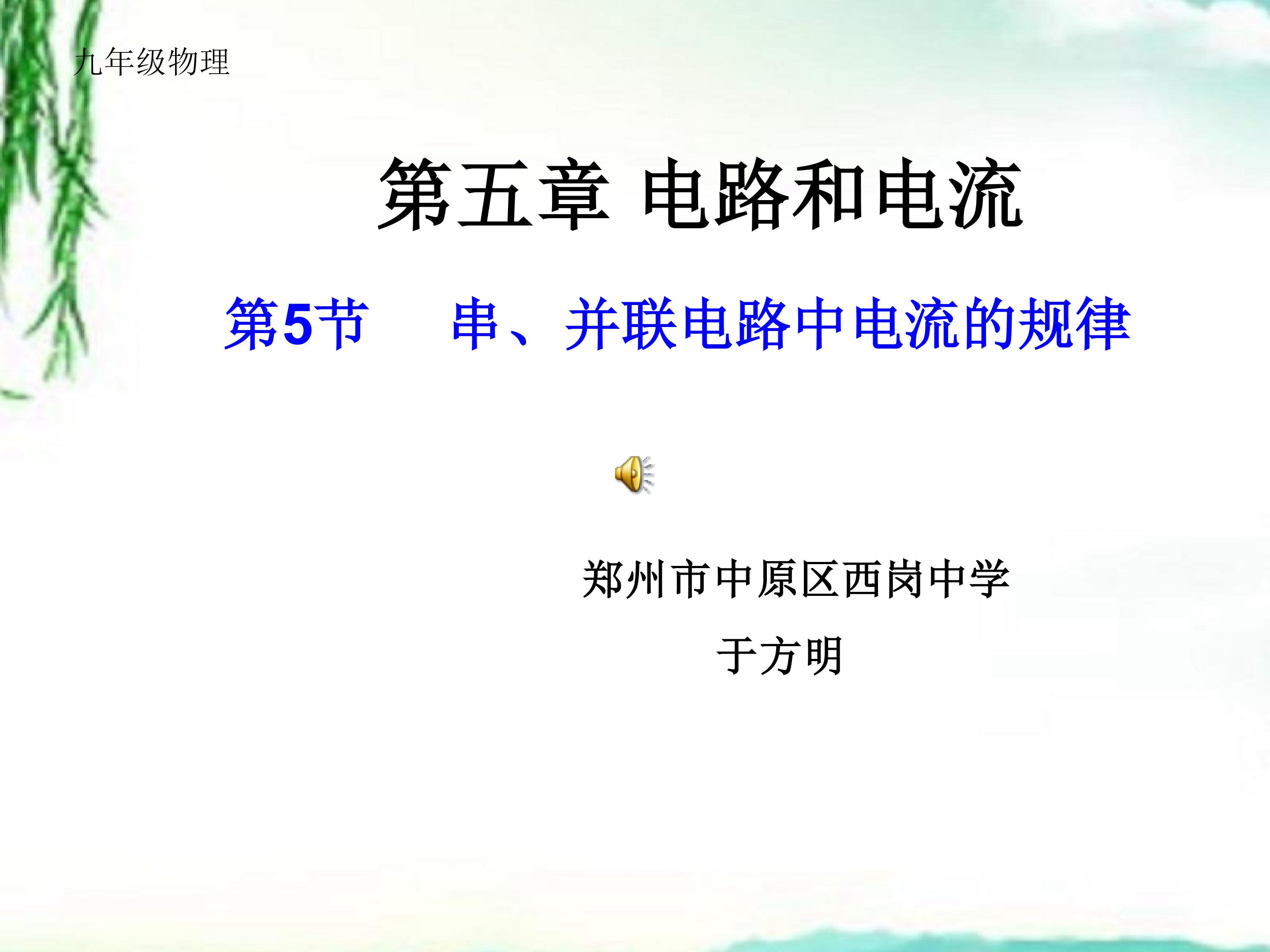 九年级物理

第五章 电路和电流

第5节 串、并联电路中电流的规律

郑州市中原区西岗中学

于方明